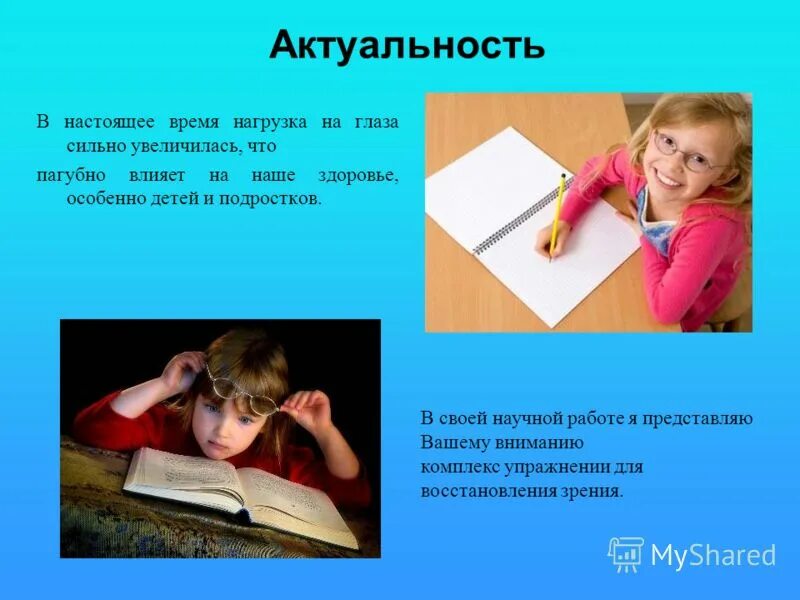 Актуальность

В настоящее время нагрузка на глаза сильно увеличилась, что

пагубно влияет на наше здоровье, особенно детей и подростков.

В своей научной работе я представляю Вашему вниманию комплекс упражнении для восстановления зрения.

MyShared